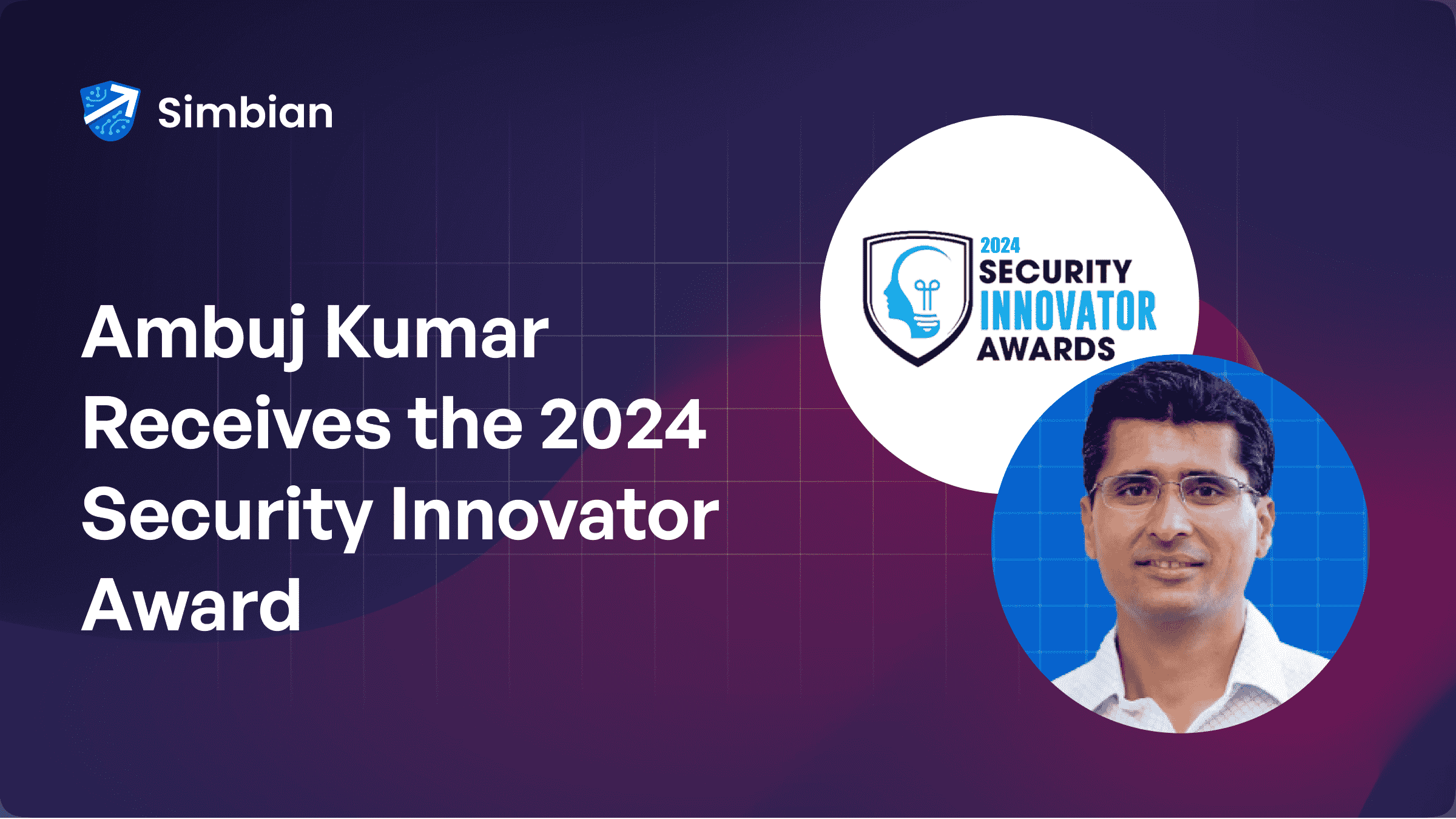 Simbian

Ambuj Kumar Receives the 2024 Security Innovator Award

2024
SECURITY
INNOVATOR
AWARDS